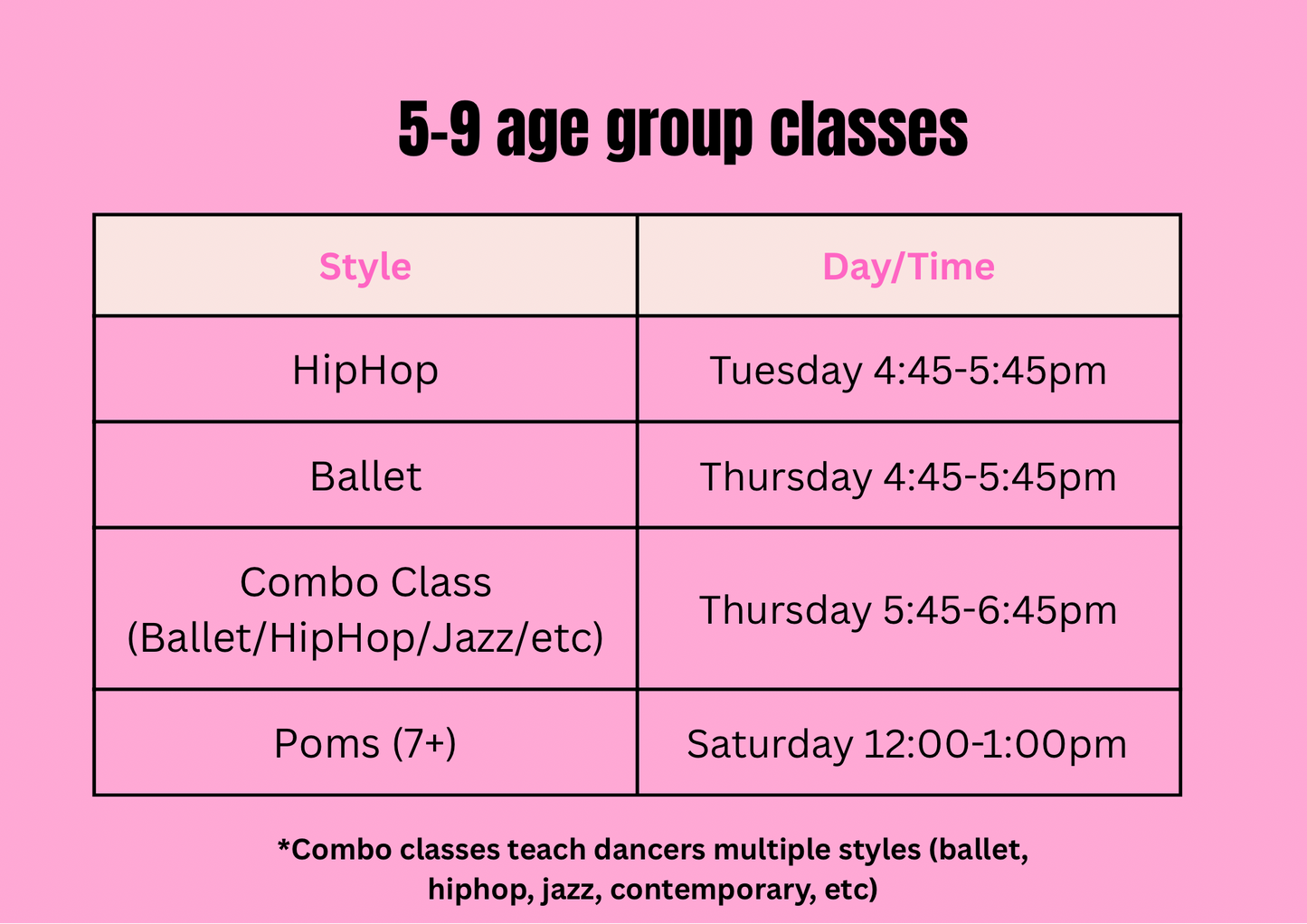 5-9 age group classes

| Style | Day/Time |
|---|---|
| HipHop | Tuesday 4:45-5:45pm |
| Ballet | Thursday 4:45-5:45pm |
| Combo Class (Ballet/HipHop/Jazz/etc) | Thursday 5:45-6:45pm |
| Poms (7+) | Saturday 12:00-1:00pm |

*Combo classes teach dancers multiple styles (ballet, hiphop, jazz, contemporary, etc)